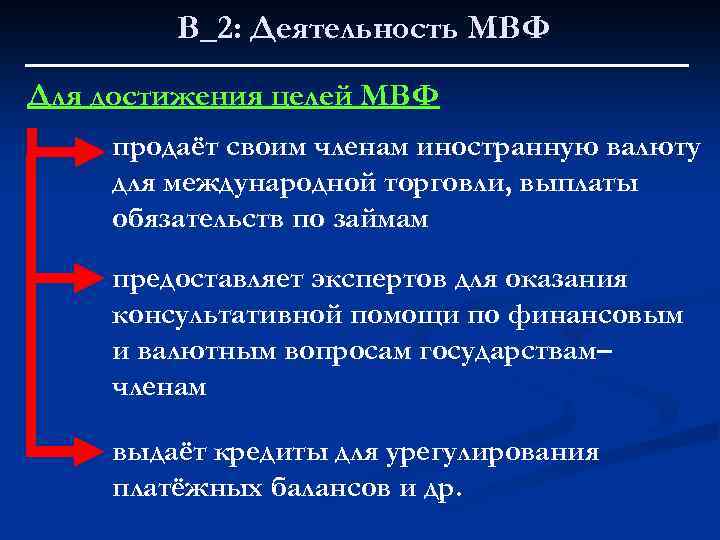 В_2: Деятельность МВФ

Для достижения целей МВФ

продаёт своим членам иностранную валюту для международной торговли, выплаты обязательств по займам

предоставляет экспертов для оказания консультативной помощи по финансовым и валютным вопросам государствам–членам

выдаёт кредиты для урегулирования платёжных балансов и др.